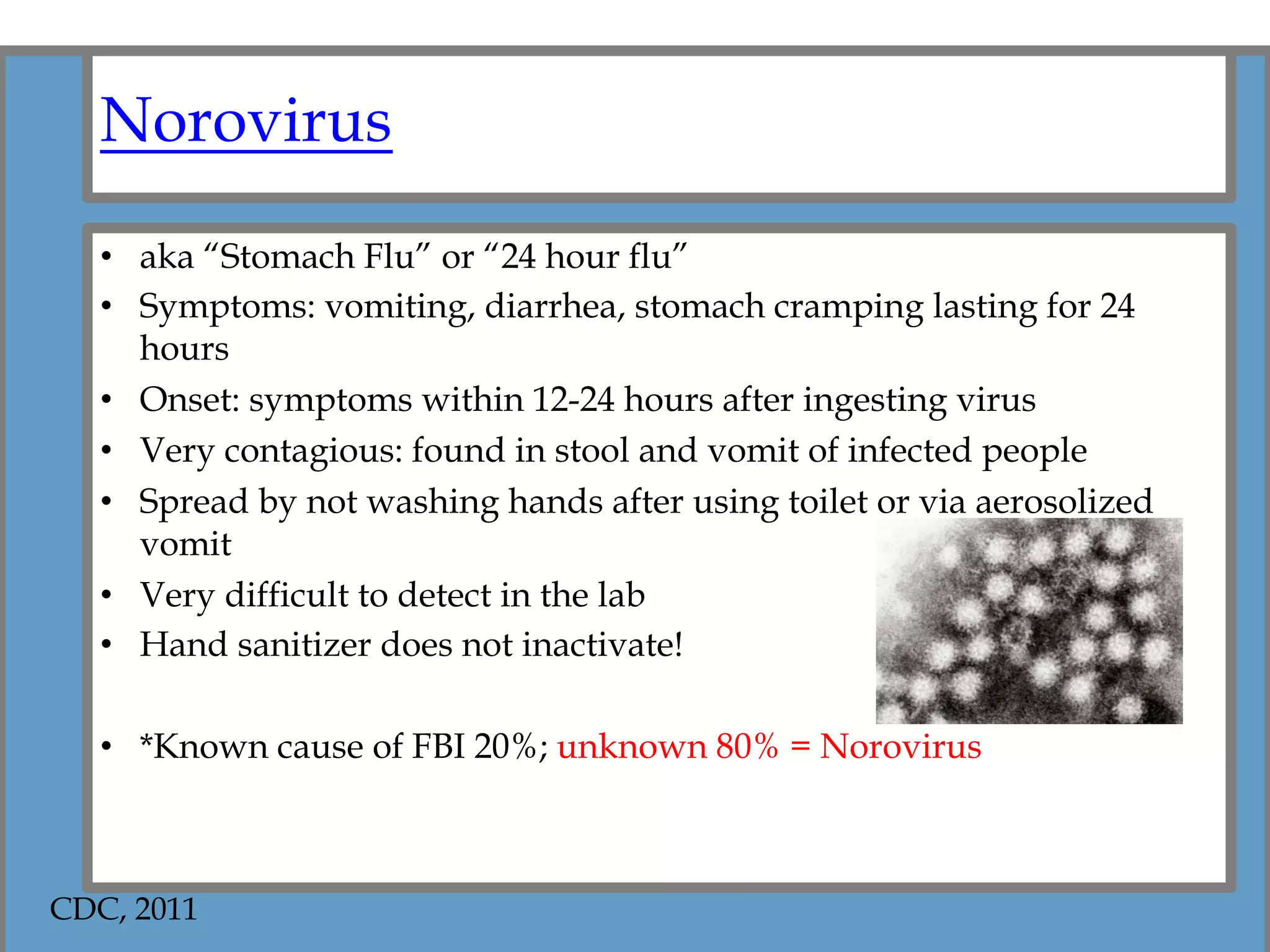 Norovirus

• aka “Stomach Flu” or “24 hour flu”
• Symptoms: vomiting, diarrhea, stomach cramping lasting for 24 hours
• Onset: symptoms within 12-24 hours after ingesting virus
• Very contagious: found in stool and vomit of infected people
• Spread by not washing hands after using toilet or via aerosolized vomit
• Very difficult to detect in the lab
• Hand sanitizer does not inactivate!

• *Known cause of FBI 20%; unknown 80% = Norovirus

CDC, 2011